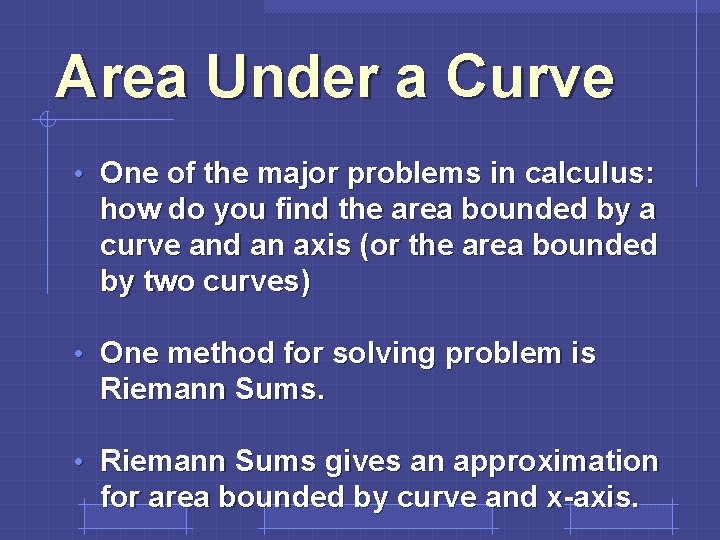 Area Under a Curve

• One of the major problems in calculus: how do you find the area bounded by a curve and an axis (or the area bounded by two curves)

• One method for solving problem is Riemann Sums.

• Riemann Sums gives an approximation for area bounded by curve and x-axis.